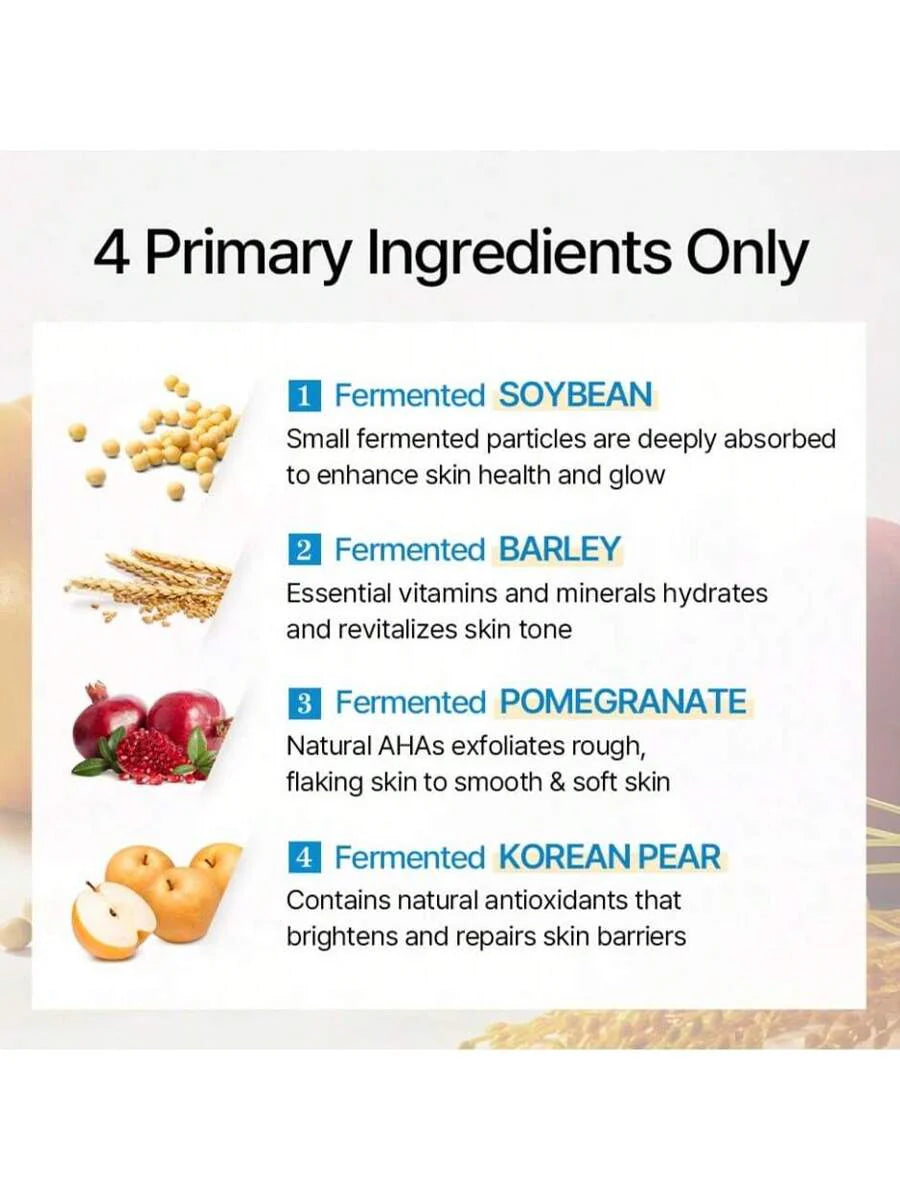 4 Primary Ingredients Only

1 Fermented SOYBEAN
Small fermented particles are deeply absorbed to enhance skin health and glow

2 Fermented BARLEY
Essential vitamins and minerals hydrates and revitalizes skin tone

3 Fermented POMEGRANATE
Natural AHAs exfoliates rough, flaking skin to smooth & soft skin

4 Fermented KOREAN PEAR
Contains natural antioxidants that brightens and repairs skin barriers